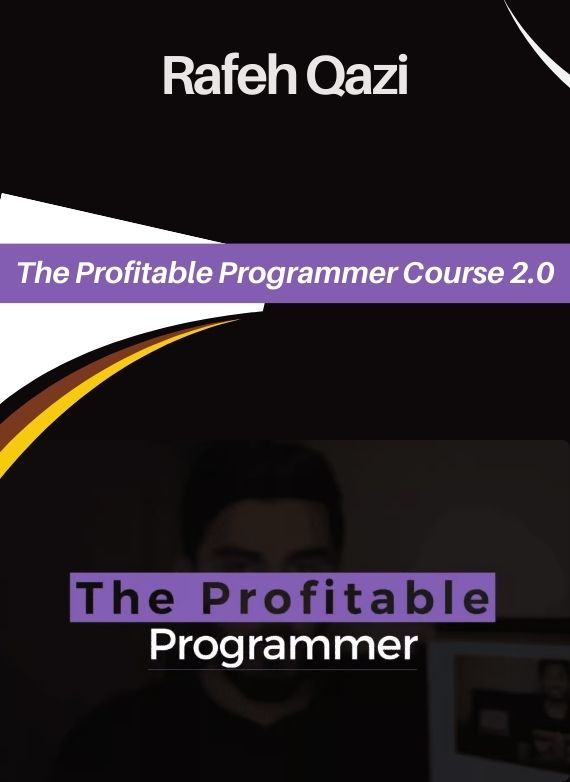 Rafeh Qazi

The Profitable Programmer Course 2.0

The Profitable
Programmer